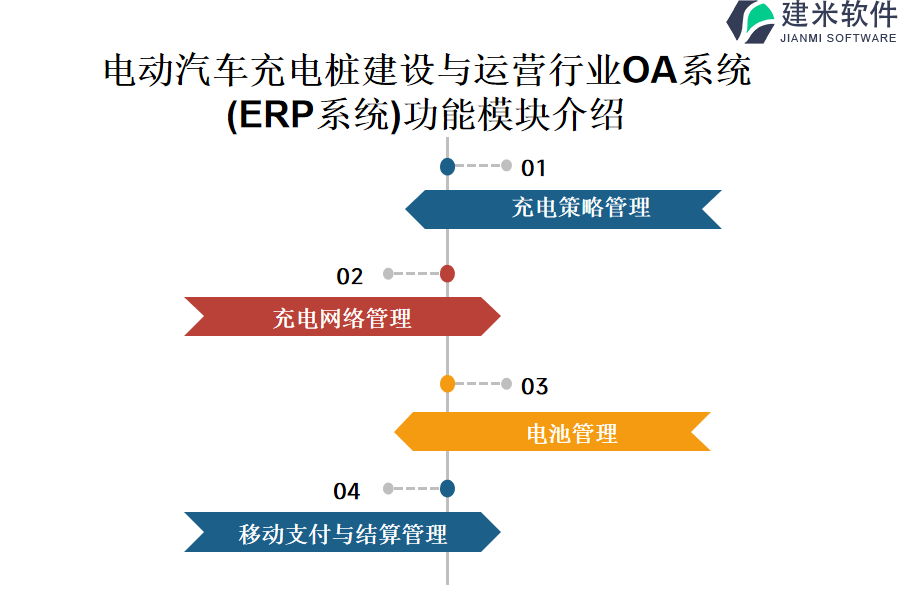 建米软件
JIANMI SOFTWARE

电动汽车充电桩建设与运营行业OA系统(ERP系统)功能模块介绍

01
充电策略管理

02
充电网络管理

03
电池管理

04
移动支付与结算管理